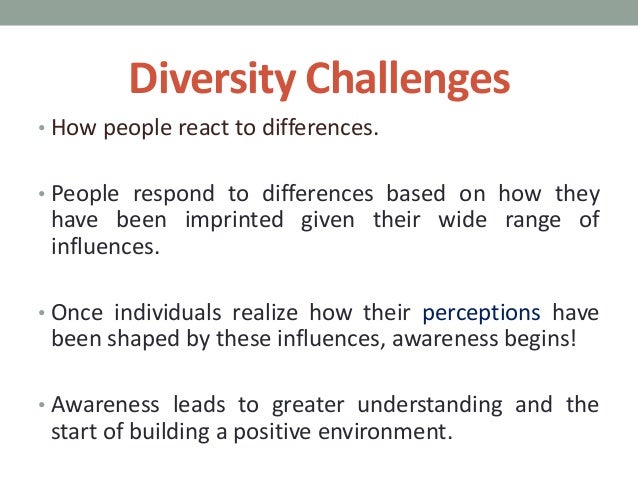 Diversity Challenges

• How people react to differences.

• People respond to differences based on how they have been imprinted given their wide range of influences.

• Once individuals realize how their perceptions have been shaped by these influences, awareness begins!

• Awareness leads to greater understanding and the start of building a positive environment.